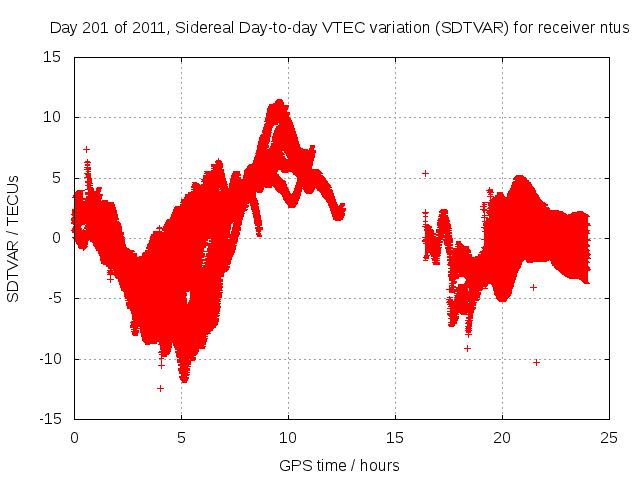 Day 201 of 2011, Sidereal Day-to-day VTEC variation (SDTVAR) for receiver ntus

SDTVAR / TECUs

15
10
5
0
-5
-10
-15

0
5
10
15
20
25

GPS time / hours